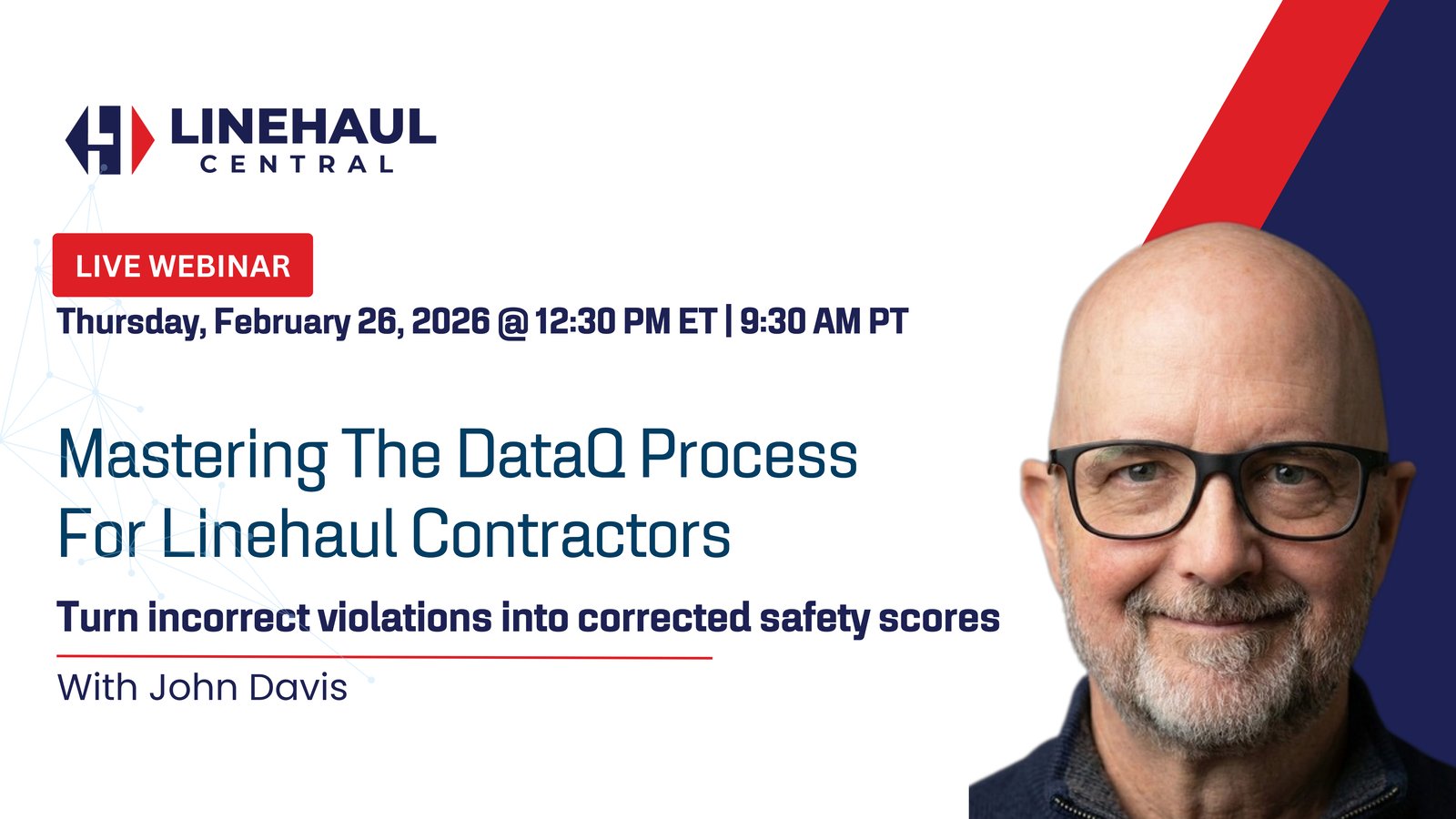 LINEHAUL
CENTRAL

LIVE WEBINAR

Thursday, February 26, 2026 @ 12:30 PM ET | 9:30 AM PT

Mastering The DataQ Process For Linehaul Contractors

Turn incorrect violations into corrected safety scores

With John Davis